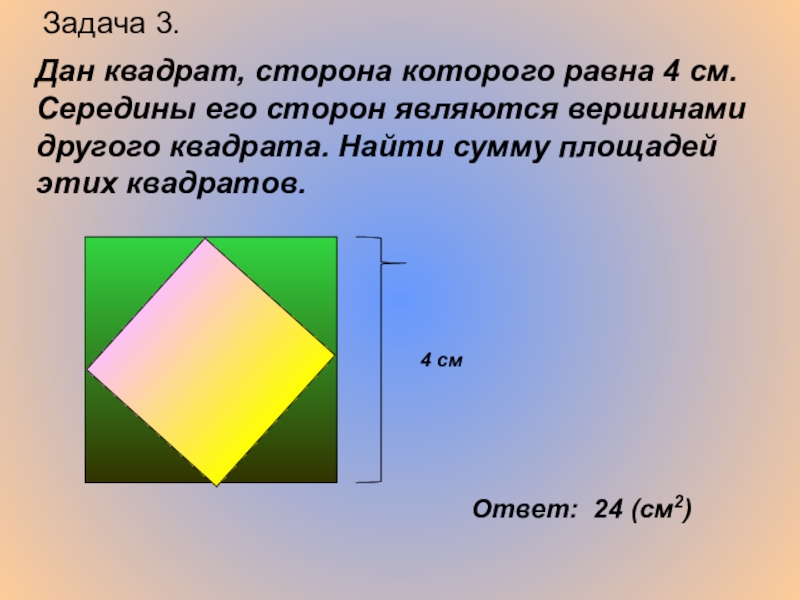 Задача 3.

Дан квадрат, сторона которого равна 4 см. Середины его сторон являются вершинами другого квадрата. Найти сумму площадей этих квадратов.

4 см

Ответ: 24 (см$^2$)